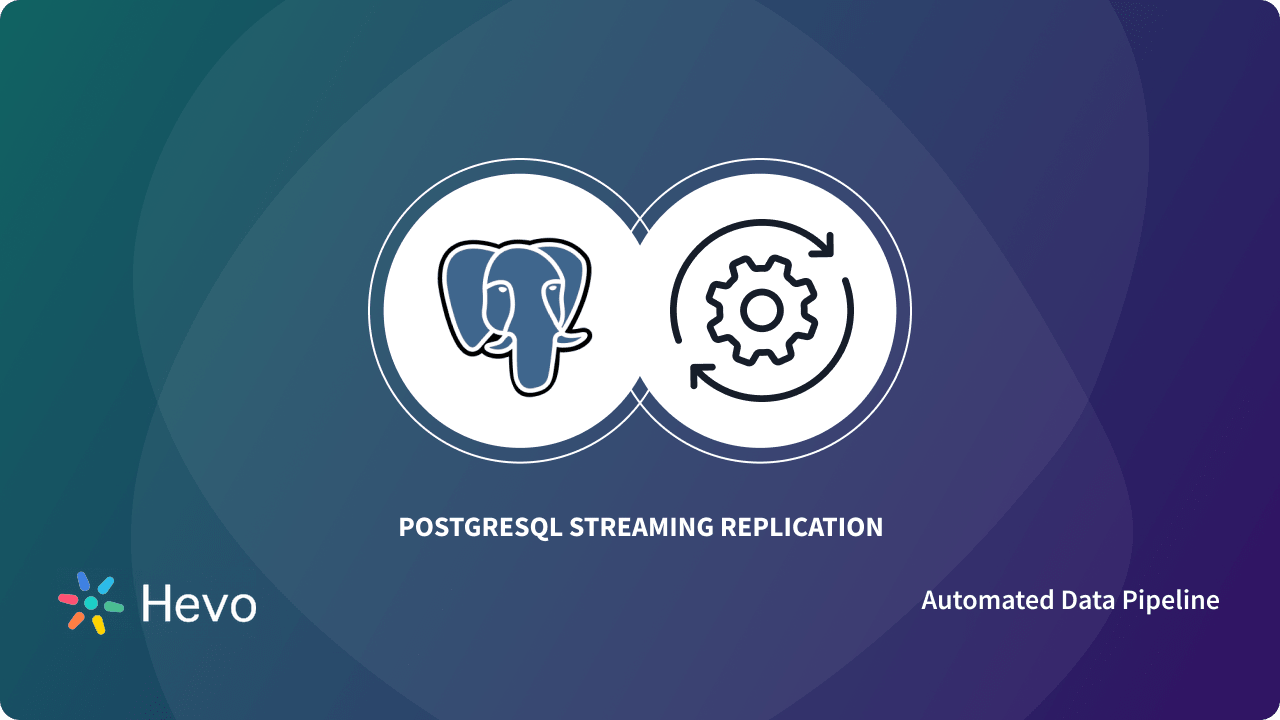 POSTGRESQL STREAMING REPLICATION

Hevo

Automated Data Pipeline